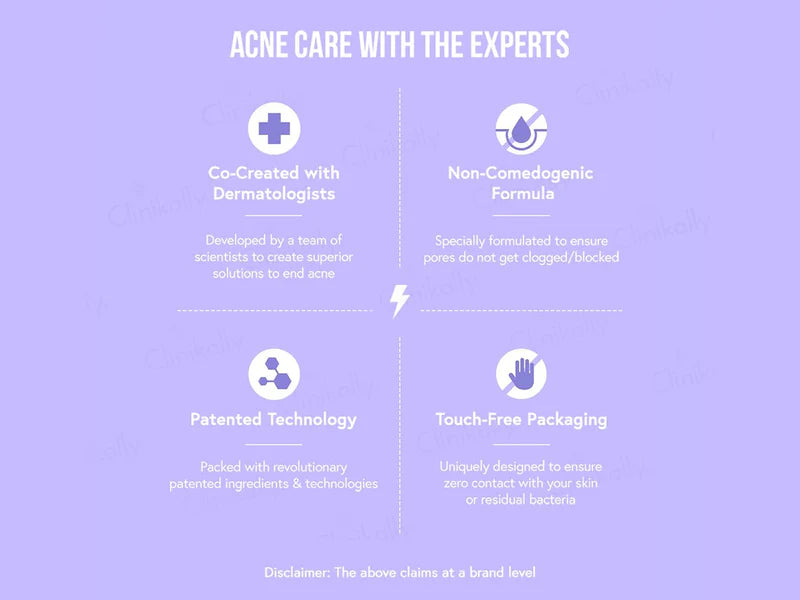 ACNE CARE WITH THE EXPERTS

Co-Created with Dermatologists

Developed by a team of scientists to create superior solutions to end acne

Non-Comedogenic Formula

Specially formulated to ensure pores do not get clogged/blocked

Patented Technology

Packed with revolutionary patented ingredients & technologies

Touch-Free Packaging

Uniquely designed to ensure zero contact with your skin or residual bacteria

Disclaimer: The above claims at a brand level

Clinikally